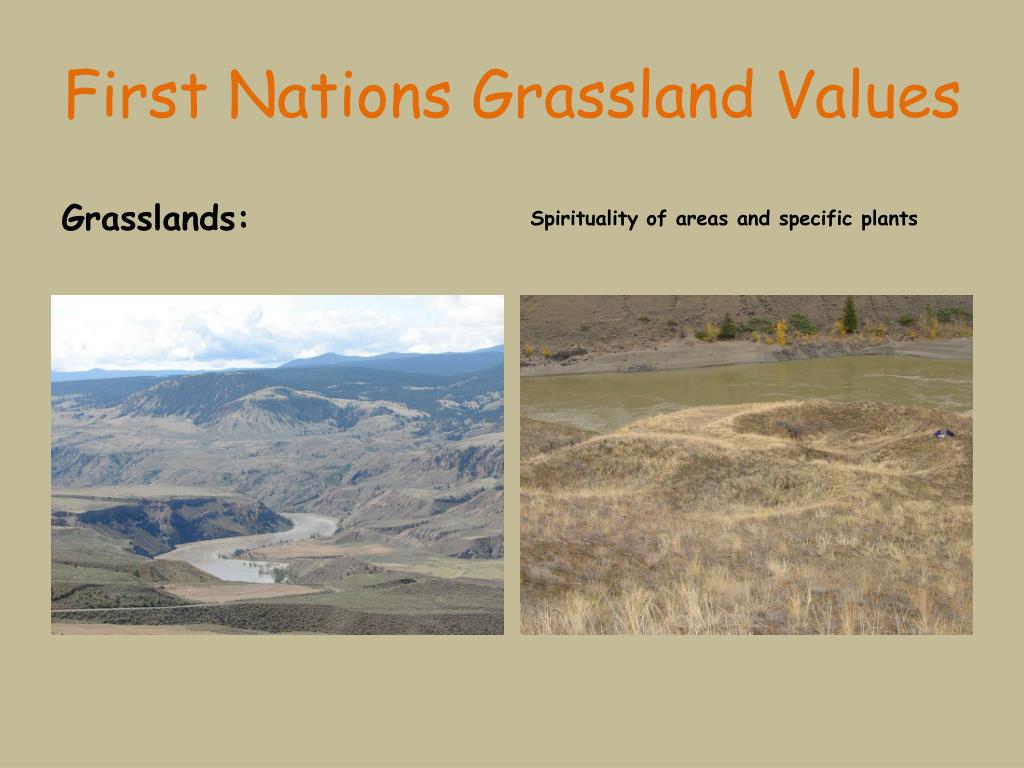 First Nations Grassland Values

Grasslands:

Spirituality of areas and specific plants